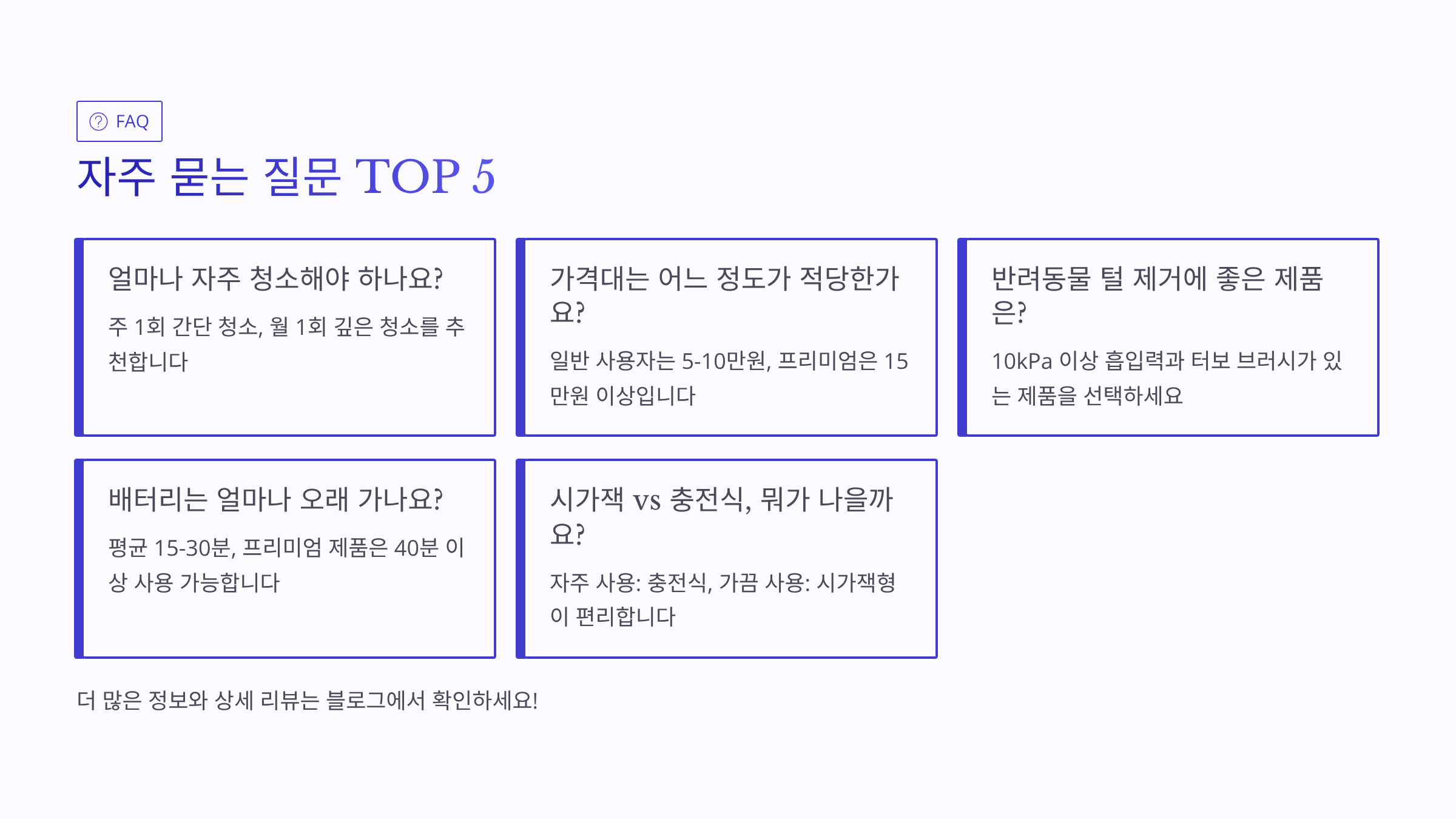 FAQ

자주 묻는 질문 TOP 5

얼마나 자주 청소해야 하나요?

주 1회 간단 청소, 월 1회 깊은 청소를 추천합니다

가격대는 어느 정도가 적당한가요?

일반 사용자는 5-10만원, 프리미엄은 15만원 이상입니다

반려동물 털 제거에 좋은 제품은?

10kPa 이상 흡입력과 터보 브러시가 있는 제품을 선택하세요

배터리는 얼마나 오래 가나요?

평균 15-30분, 프리미엄 제품은 40분 이상 사용 가능합니다

시가잭 vs 충전식, 뭐가 나을까요?

자주 사용: 충전식, 가끔 사용: 시가잭형이 편리합니다

더 많은 정보와 상세 리뷰는 블로그에서 확인하세요!